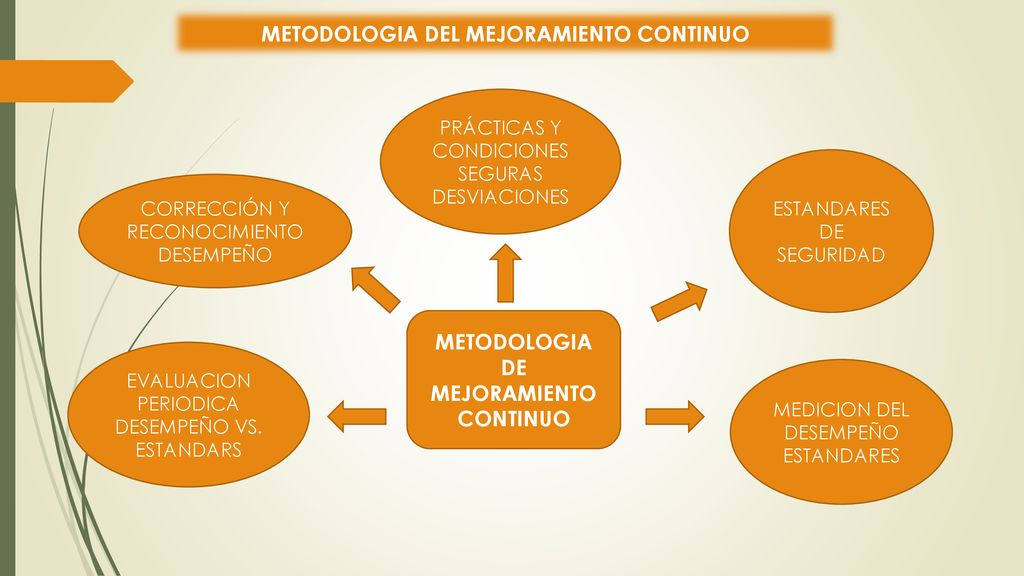 METODOLOGIA DEL MEJORAMIENTO CONTINUO

PRÁCTICAS Y CONDICIONES SEGURAS DESVIACIONES

CORRECCIÓN Y RECONOCIMIENTO DESEMPEÑO

ESTANDARES DE SEGURIDAD

METODOLOGIA DE MEJORAMIENTO CONTINUO

EVALUACION PERIODICA DESEMPEÑO VS. ESTANDARS

MEDICION DEL DESEMPEÑO ESTANDARES